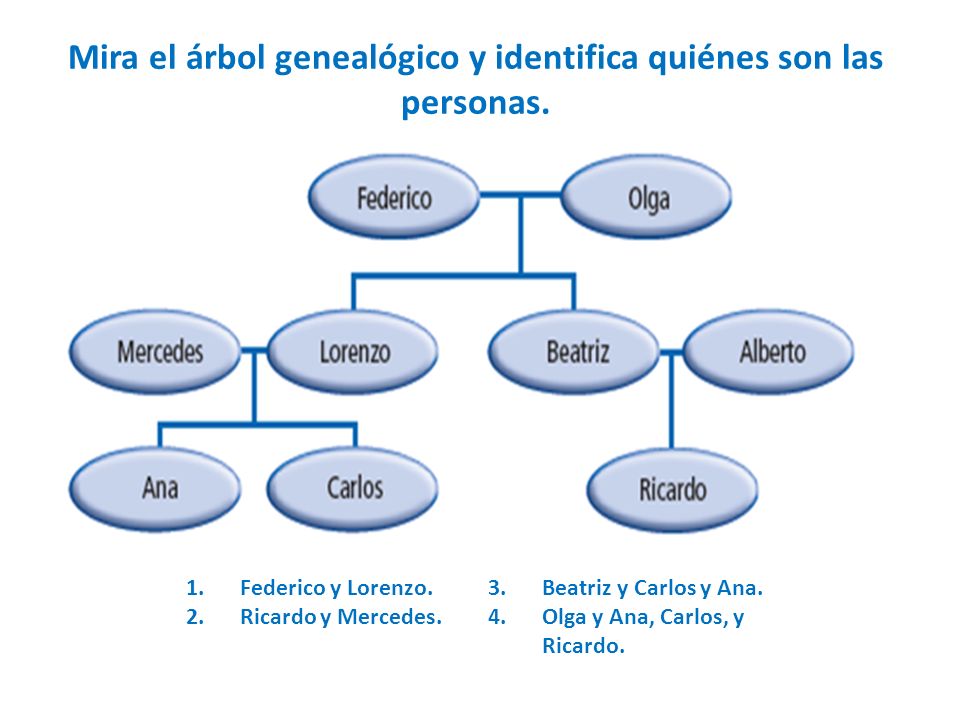 Mira el árbol genealógico y identifica quiénes son las personas.

Federico
Olga
Mercedes
Lorenzo
Beatriz
Alberto
Ana
Carlos
Ricardo

1. Federico y Lorenzo.
2. Ricardo y Mercedes.

3. Beatriz y Carlos y Ana.
4. Olga y Ana, Carlos, y Ricardo.